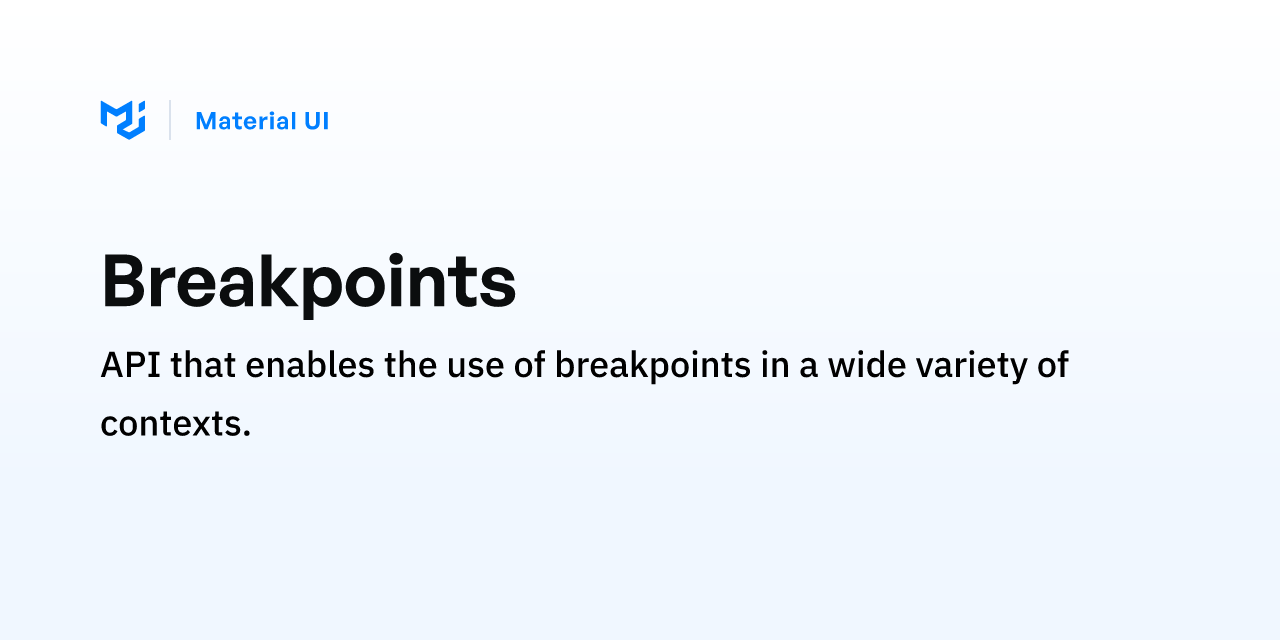 Material UI

Breakpoints

API that enables the use of breakpoints in a wide variety of contexts.